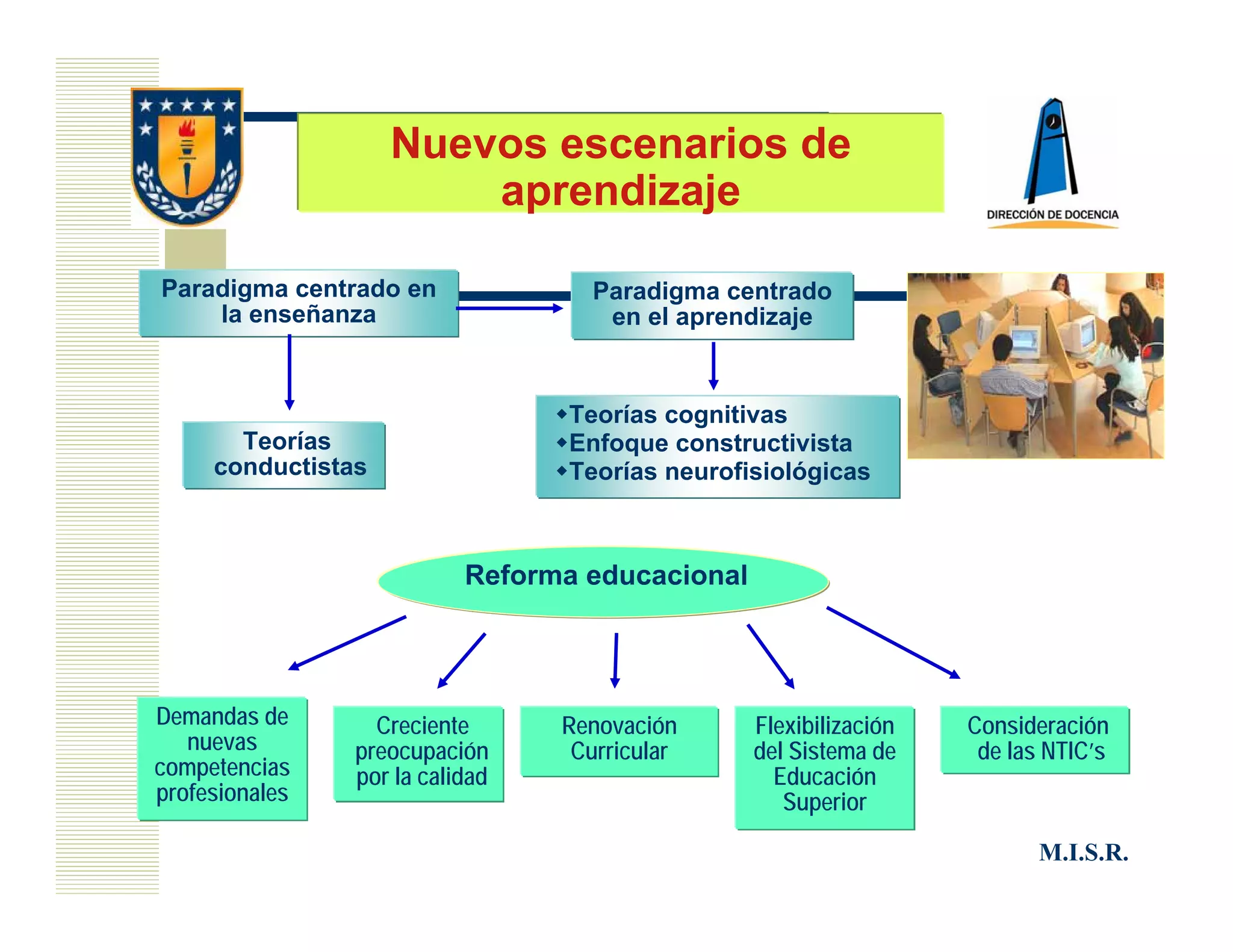 Nuevos escenarios de aprendizaje

DIRECCIÓN DE DOCENCIA

Paradigma centrado en la enseñanza

Paradigma centrado en el aprendizaje

Teorías conductistas

◆Teorías cognitivas
◆Enfoque constructivista
◆Teorías neurofisiológicas

Reforma educacional

Demandas de nuevas competencias profesionales

Creciente preocupación por la calidad

Renovación Curricular

Flexibilización del Sistema de Educación Superior

Consideración de las NTIC's

M.I.S.R.